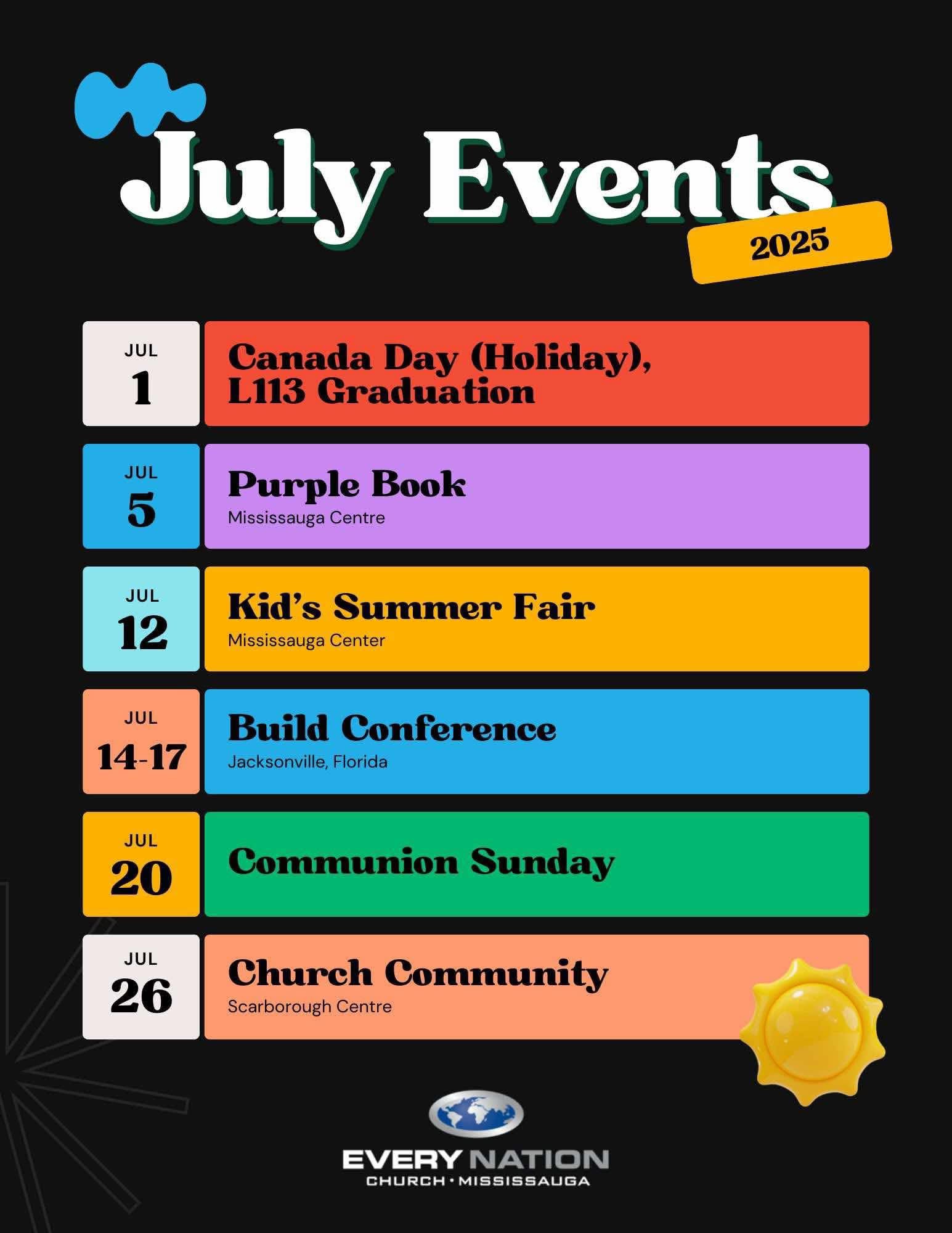 July Events

2025

JUL
1

Canada Day (Holiday), L113 Graduation

JUL
5

Purple Book
Mississauga Centre

JUL
12

Kid's Summer Fair
Mississauga Center

JUL
14-17

Build Conference
Jacksonville, Florida

JUL
20

Communion Sunday

JUL
26

Church Community
Scarborough Centre

EVERY NATION
CHURCH · MISSISSAUGA